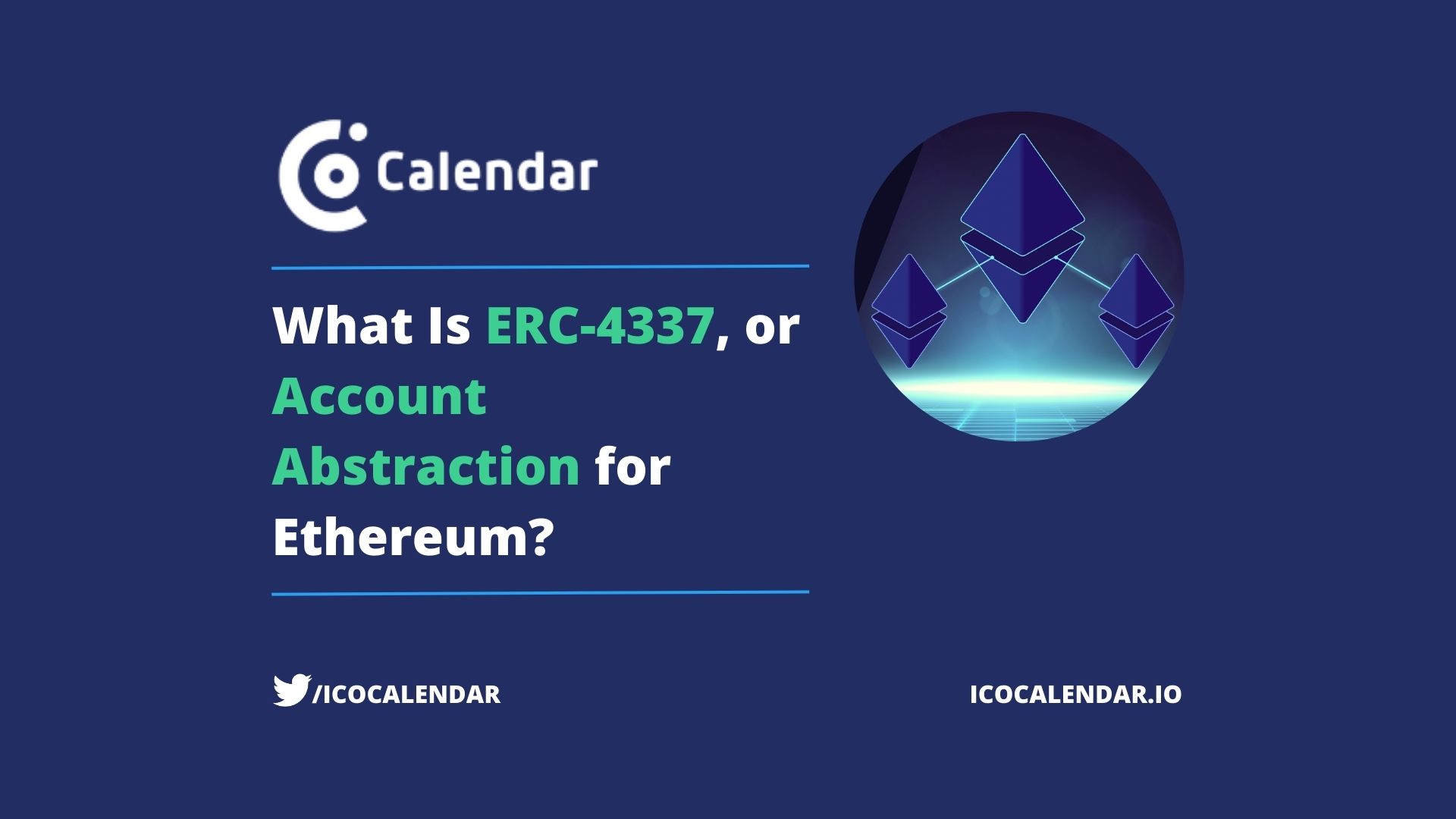 Calendar

What Is ERC-4337, or Account Abstraction for Ethereum?

/ICOCALENDAR

ICOCALENDAR.IO